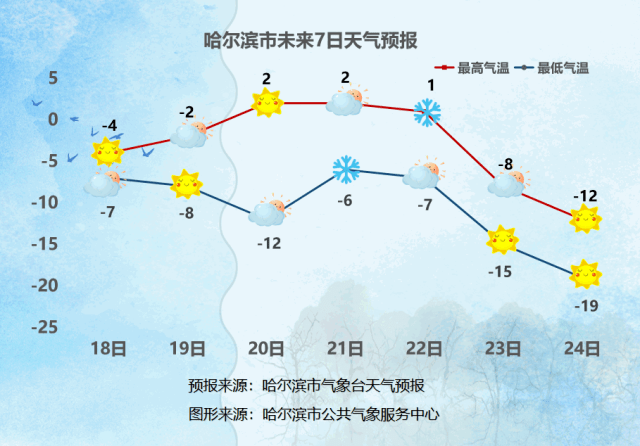 哈尔滨市未来7日天气预报

最高气温 最低气温

5
0
-5
-10
-15
-20
-25

-4 -2 2 2 1 -8 -12

-7 -8 -12 -6 -7 -15 -19

18日 19日 20日 21日 22日 23日 24日

预报来源：哈尔滨市气象台天气预报

图形来源：哈尔滨市公共气象服务中心